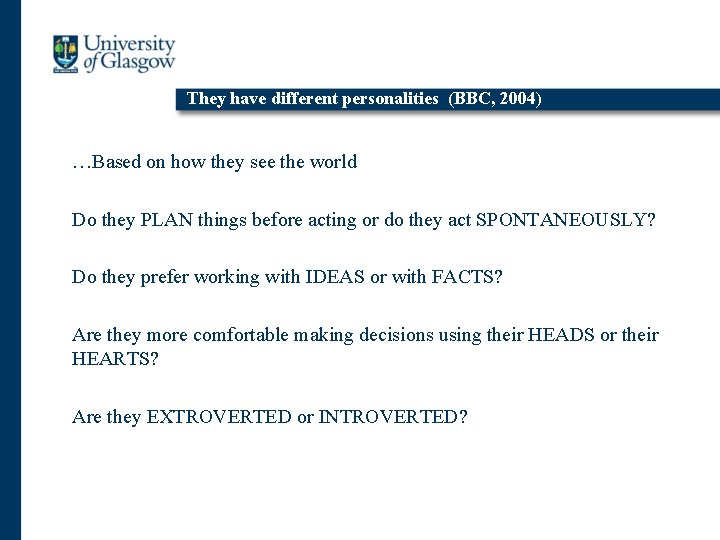 University of Glasgow

They have different personalities (BBC, 2004)

…Based on how they see the world

Do they PLAN things before acting or do they act SPONTANEOUSLY?

Do they prefer working with IDEAS or with FACTS?

Are they more comfortable making decisions using their HEADS or their HEARTS?

Are they EXTROVERTED or INTROVERTED?